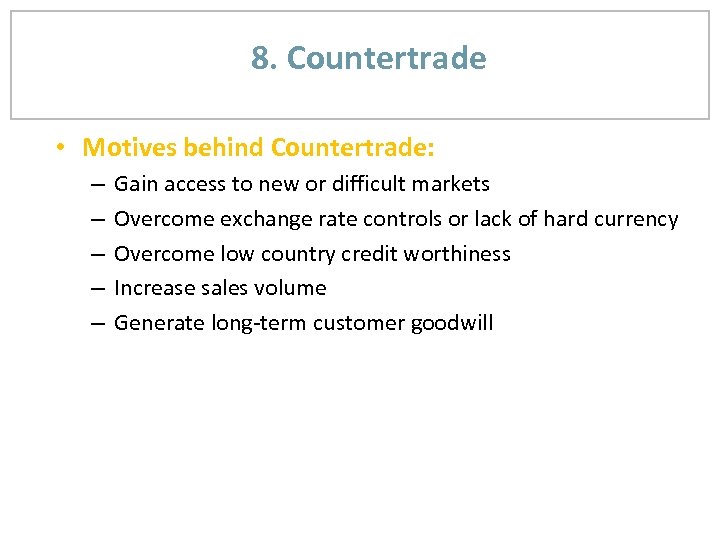 8. Countertrade

• Motives behind Countertrade:
– Gain access to new or difficult markets
– Overcome exchange rate controls or lack of hard currency
– Overcome low country credit worthiness
– Increase sales volume
– Generate long-term customer goodwill